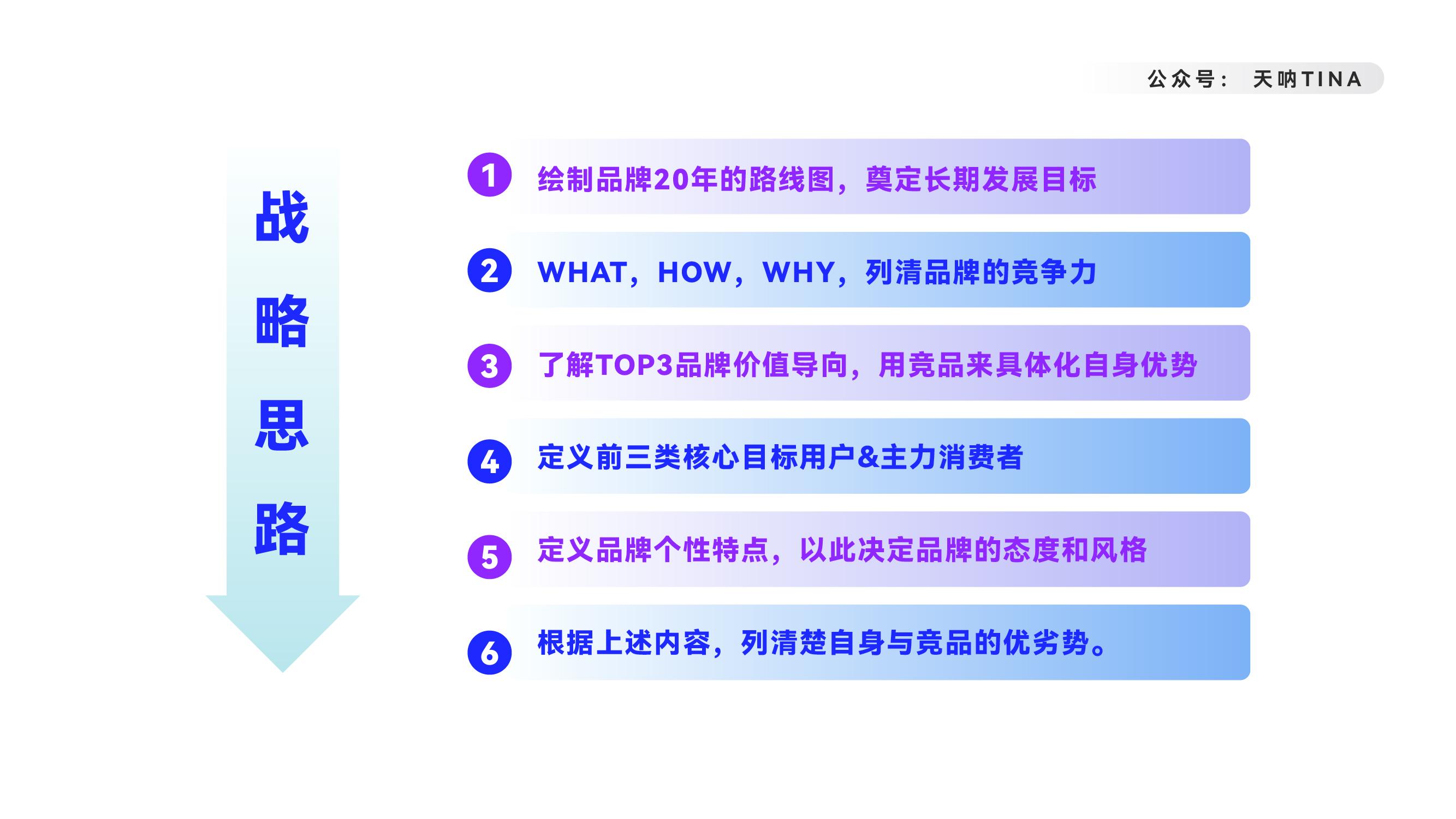 公众号： 天呐TINA

战略思路

1 绘制品牌20年的路线图，奠定长期发展目标

2 WHAT，HOW，WHY，列清品牌的竞争力

3 了解TOP3品牌价值导向，用竞品来具体化自身优势

4 定义前三类核心目标用户&主力消费者

5 定义品牌个性特点，以此决定品牌的态度和风格

6 根据上述内容，列清楚自身与竞品的优劣势。